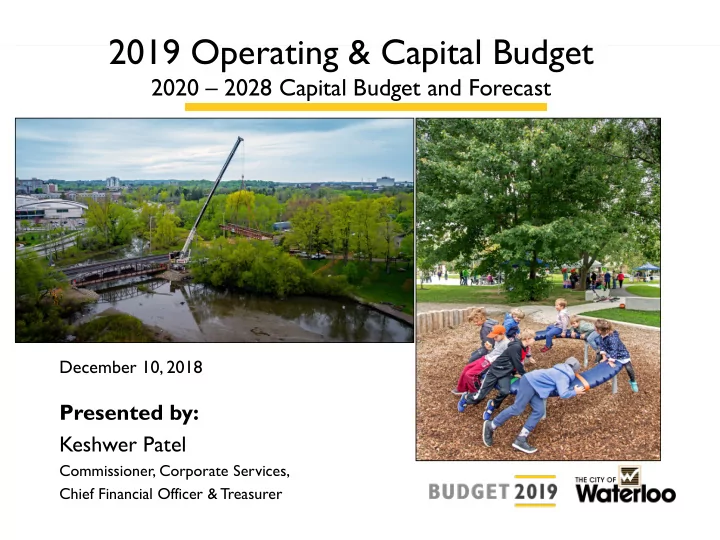 2019 Operating & Capital Budget

2020 – 2028 Capital Budget and Forecast

December 10, 2018

Presented by:

Keshwer Patel

Commissioner, Corporate Services, Chief Financial Officer & Treasurer

BUDGET 2019

THE CITY OF Waterloo